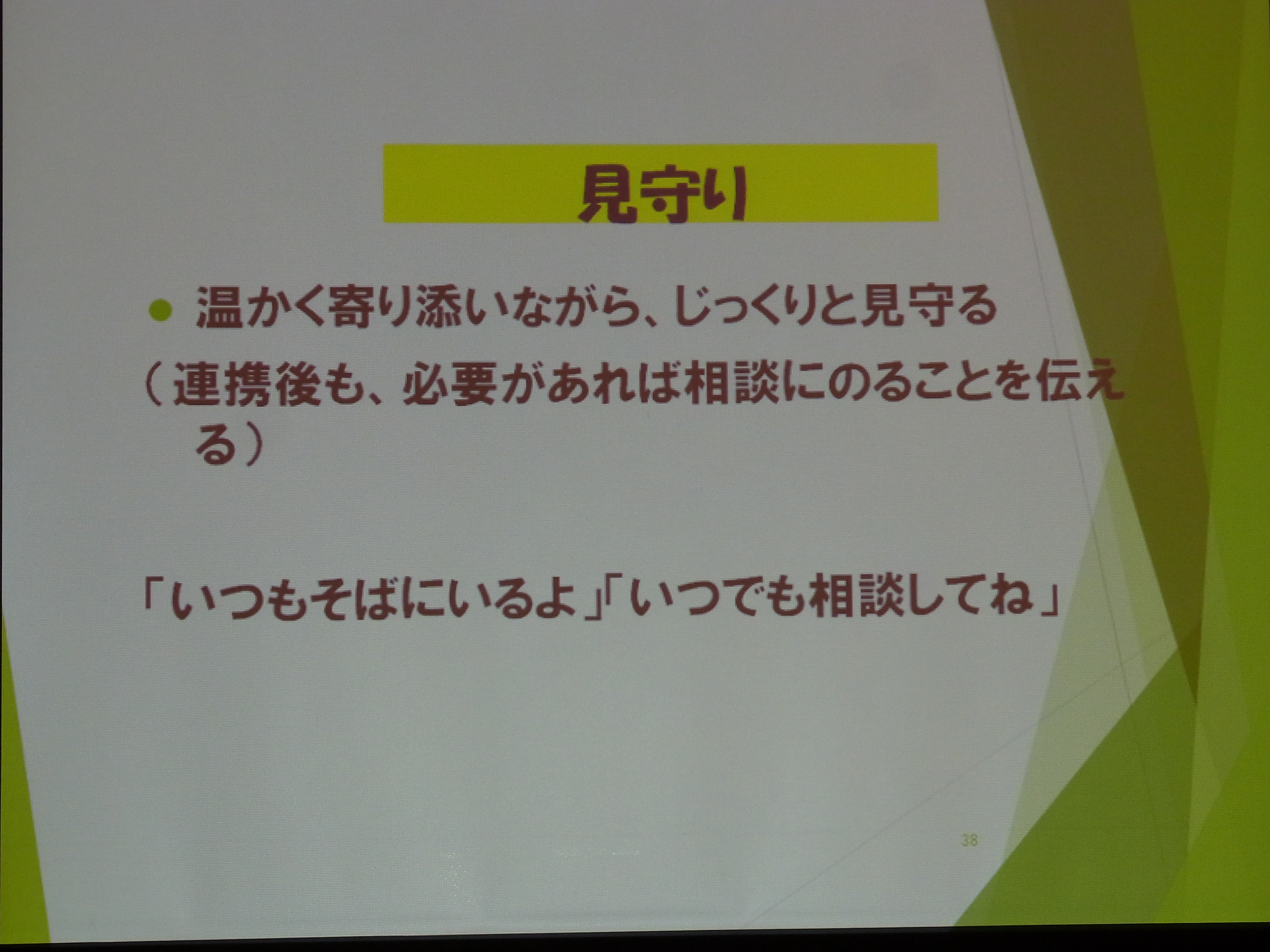 見守り

● 温かく寄り添いながら、じっくりと見守る
（連携後も、必要があれば相談にのることを伝える）

「いつもそばにいるよ」「いつでも相談してね」

38